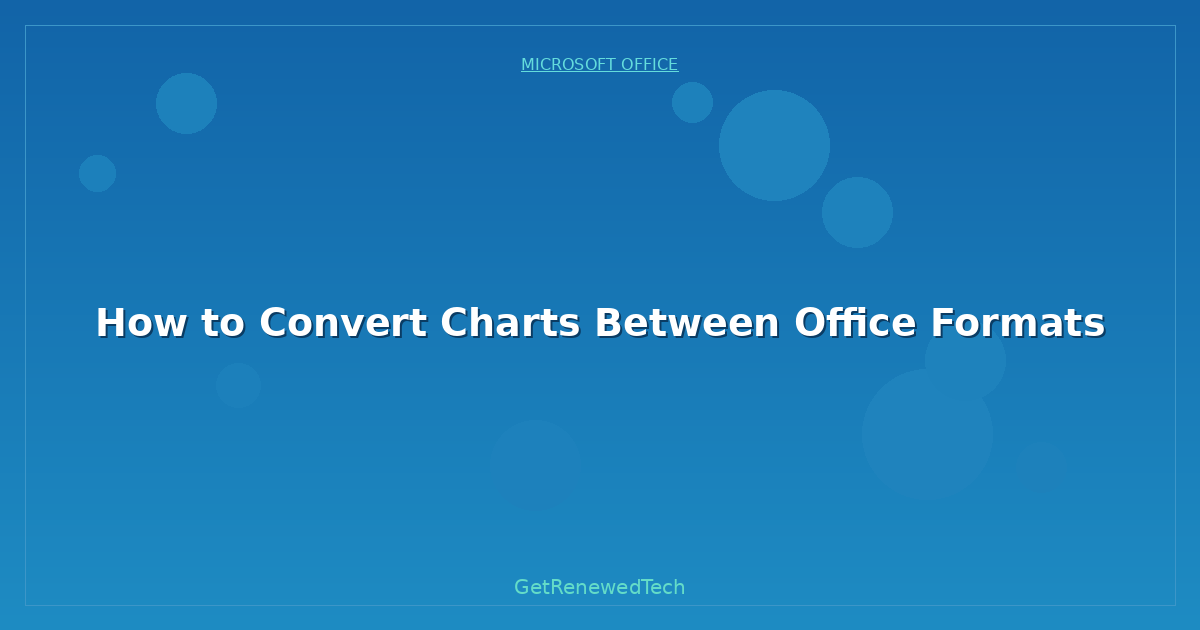 MICROSOFT OFFICE

How to Convert Charts Between Office Formats

GetRenewedTech